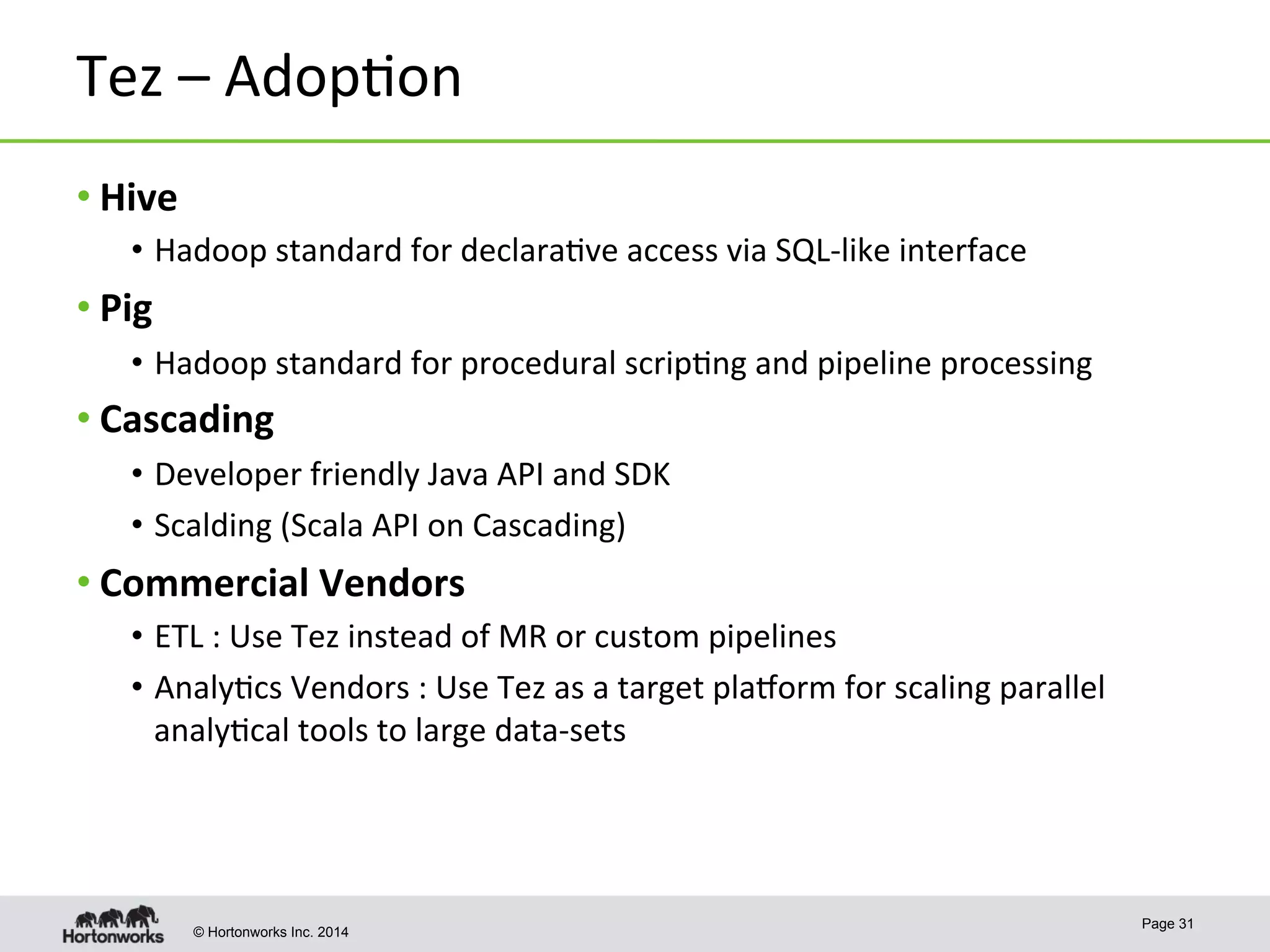 Tez – Adoption

• Hive
  • Hadoop standard for declarative access via SQL-like interface
• Pig
  • Hadoop standard for procedural scripting and pipeline processing
• Cascading
  • Developer friendly Java API and SDK
  • Scalding (Scala API on Cascading)
• Commercial Vendors
  • ETL : Use Tez instead of MR or custom pipelines
  • Analytics Vendors : Use Tez as a target platform for scaling parallel analytical tools to large data-sets

Hortonworks © Hortonworks Inc. 2014

Page 31